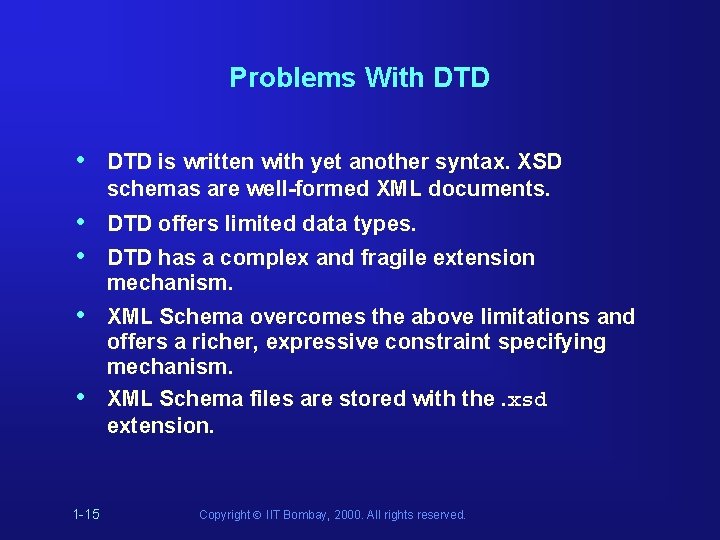 Problems With DTD

• DTD is written with yet another syntax. XSD schemas are well-formed XML documents.
• DTD offers limited data types.
• DTD has a complex and fragile extension mechanism.
• XML Schema overcomes the above limitations and offers a richer, expressive constraint specifying mechanism.
• XML Schema files are stored with the .xsd extension.

1-15

Copyright © IIT Bombay, 2000. All rights reserved.